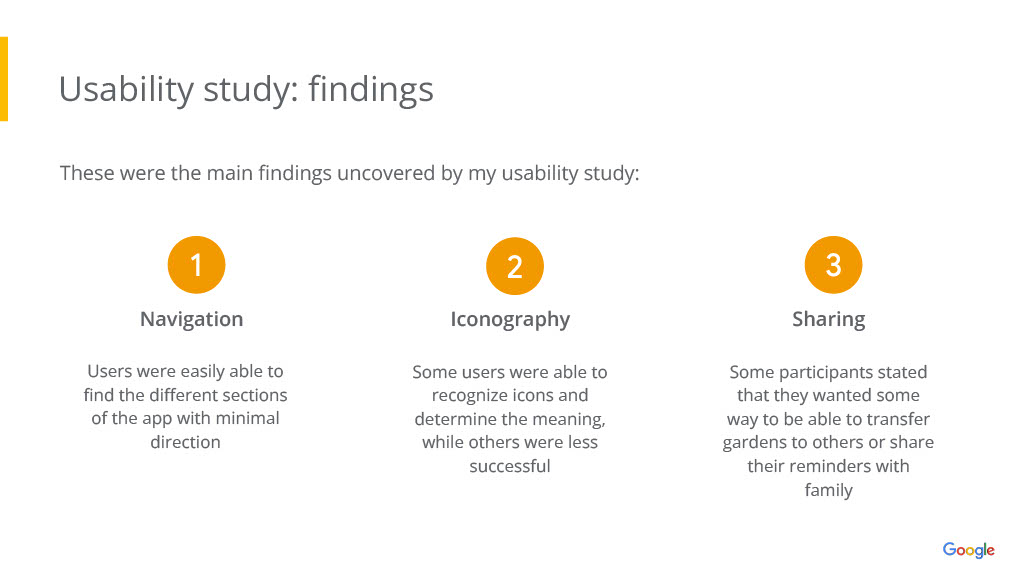 Usability study: findings

These were the main findings uncovered by my usability study:

1

Navigation

Users were easily able to find the different sections of the app with minimal direction

2

Iconography

Some users were able to recognize icons and determine the meaning, while others were less successful

3

Sharing

Some participants stated that they wanted some way to be able to transfer gardens to others or share their reminders with family

Google